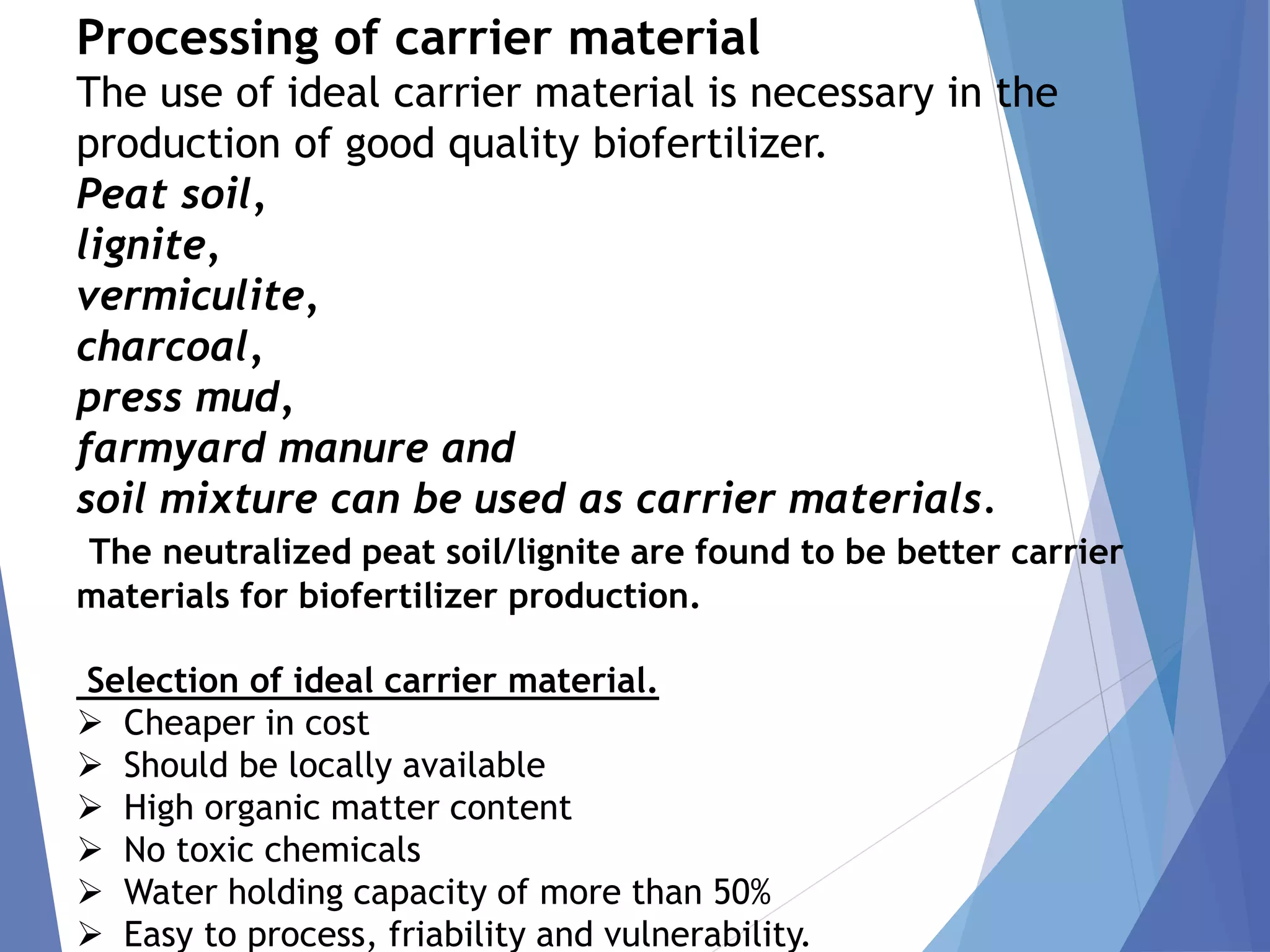 Processing of carrier material
The use of ideal carrier material is necessary in the production of good quality biofertilizer.
Peat soil,
lignite,
vermiculite,
charcoal,
press mud,
farmyard manure and
soil mixture can be used as carrier materials.
The neutralized peat soil/lignite are found to be better carrier materials for biofertilizer production.

Selection of ideal carrier material.
➢ Cheaper in cost
➢ Should be locally available
➢ High organic matter content
➢ No toxic chemicals
➢ Water holding capacity of more than 50%
➢ Easy to process, friability and vulnerability.